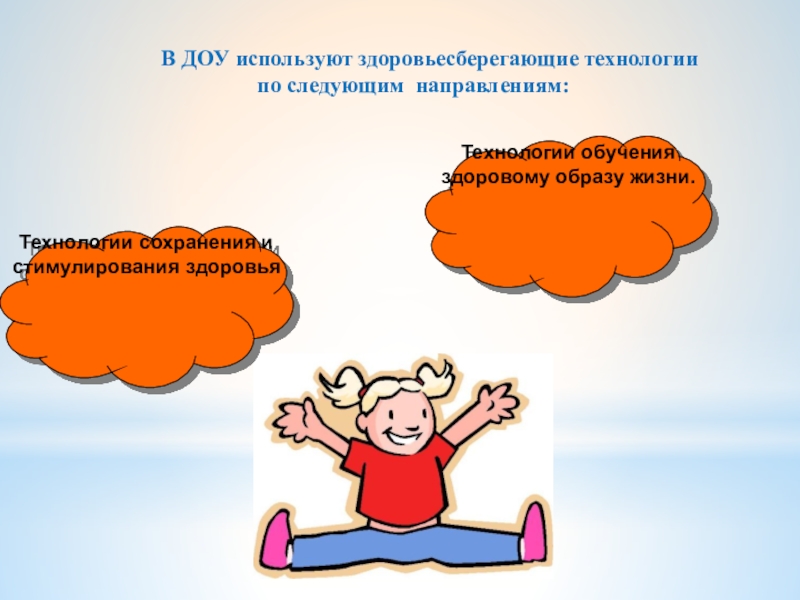 В ДОУ используют здоровьесберегающие технологии по следующим направлениям:

Технологии обучения здоровому образу жизни.

Технологии сохранения и стимулирования здоровья